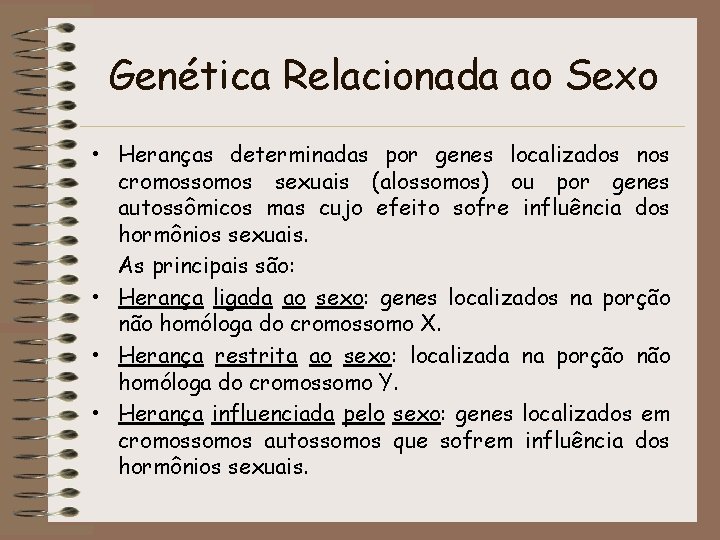 Genética Relacionada ao Sexo

• Heranças determinadas por genes localizados nos cromossomos sexuais (alossomos) ou por genes autossômicos mas cujo efeito sofre influência dos hormônios sexuais.

As principais são:

• Herança ligada ao sexo: genes localizados na porção não homóloga do cromossomo X.

• Herança restrita ao sexo: localizada na porção não homóloga do cromossomo Y.

• Herança influenciada pelo sexo: genes localizados em cromossomos autossomos que sofrem influência dos hormônios sexuais.